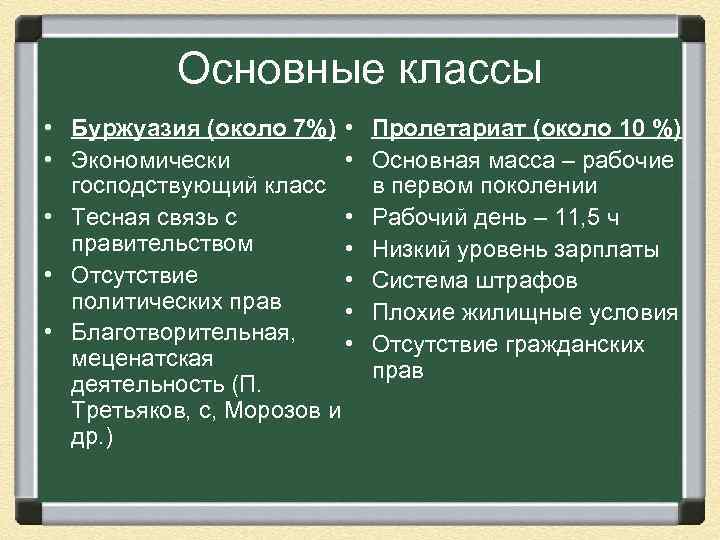 Основные классы

• Буржуазия (около 7%)
• Экономически господствующий класс
• Тесная связь с правительством
• Отсутствие политических прав
• Благотворительная, меценатская деятельность (П. Третьяков, с, Морозов и др.)

• Пролетариат (около 10 %)
• Основная масса – рабочие в первом поколении
• Рабочий день – 11,5 ч
• Низкий уровень зарплаты
• Система штрафов
• Плохие жилищные условия
• Отсутствие гражданских прав